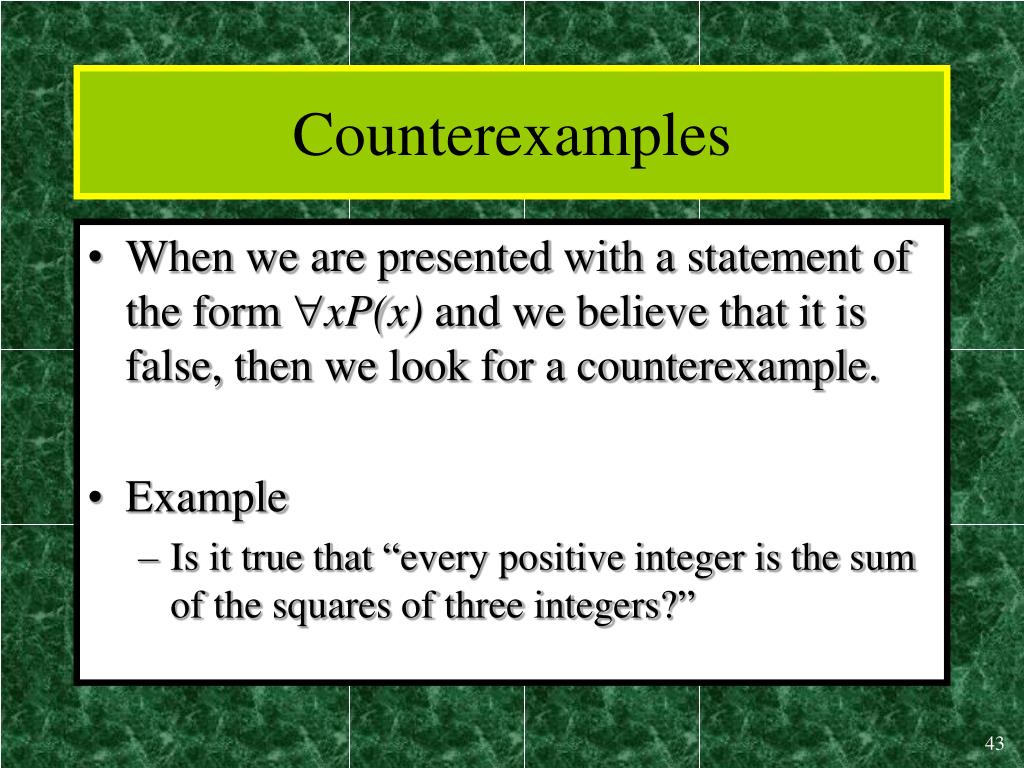 Counterexamples

• When we are presented with a statement of the form $\forall xP(x)$ and we believe that it is false, then we look for a counterexample.

• Example
– Is it true that “every positive integer is the sum of the squares of three integers?”

43